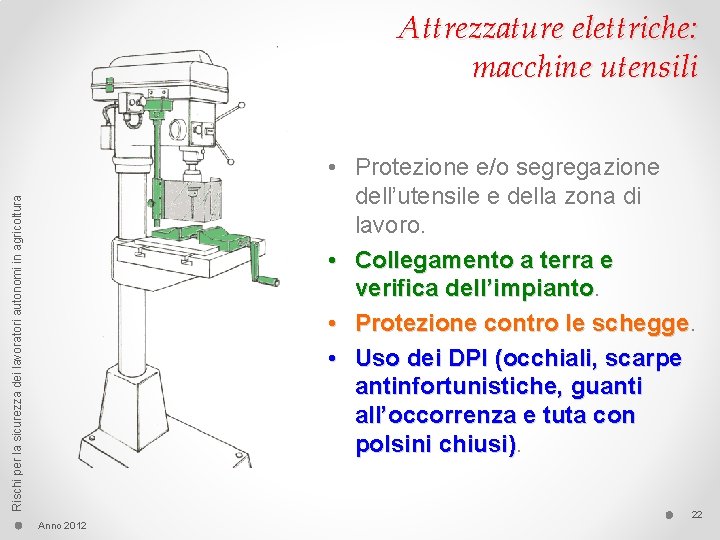 Attrezzature elettriche: macchine utensili

Rischi per la sicurezza dei lavoratori autonomi in agricoltura

• Protezione e/o segregazione dell'utensile e della zona di lavoro.
• Collegamento a terra e verifica dell'impianto.
• Protezione contro le schegge.
• Uso dei DPI (occhiali, scarpe antinfortunistiche, guanti all'occorrenza e tuta con polsini chiusi).

Anno 2012

22